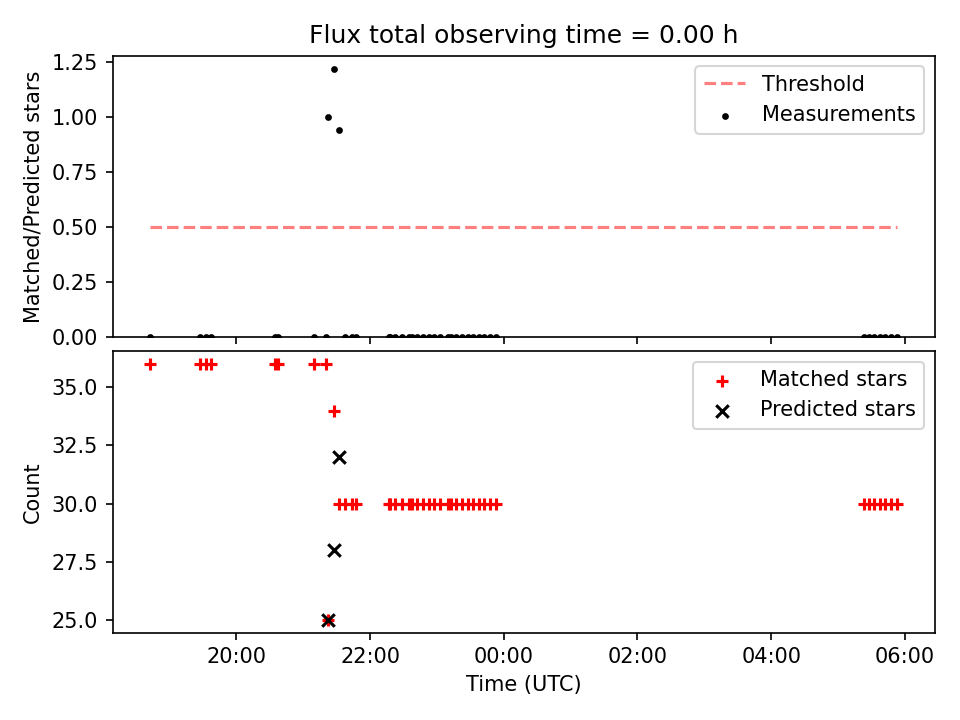 Flux total observing time = 0.00 h

Matched/Predicted stars

1.25
1.00
0.75
0.50
0.25
0.00

Threshold
Measurements

Count

35.0
32.5
30.0
27.5
25.0

Matched stars
Predicted stars

20:00
22:00
00:00
02:00
04:00
06:00

Time (UTC)